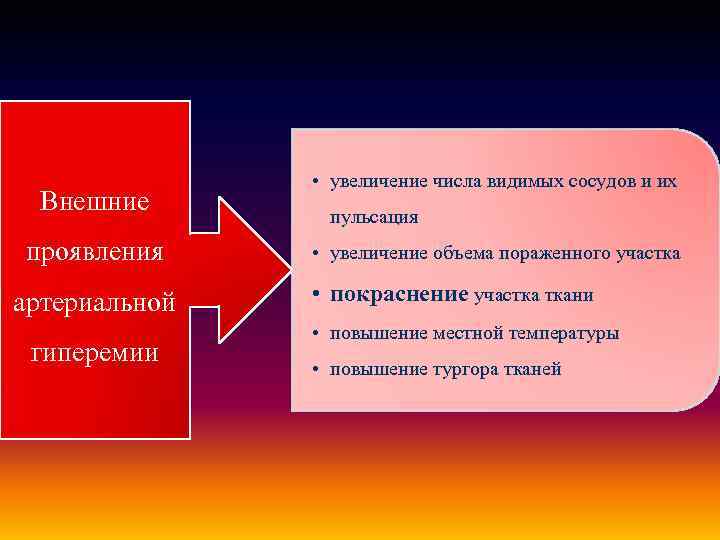 Внешние проявления артериальной гиперемии

• увеличение числа видимых сосудов и их пульсация
• увеличение объема пораженного участка
• покраснение участка ткани
• повышение местной температуры
• повышение тургора тканей